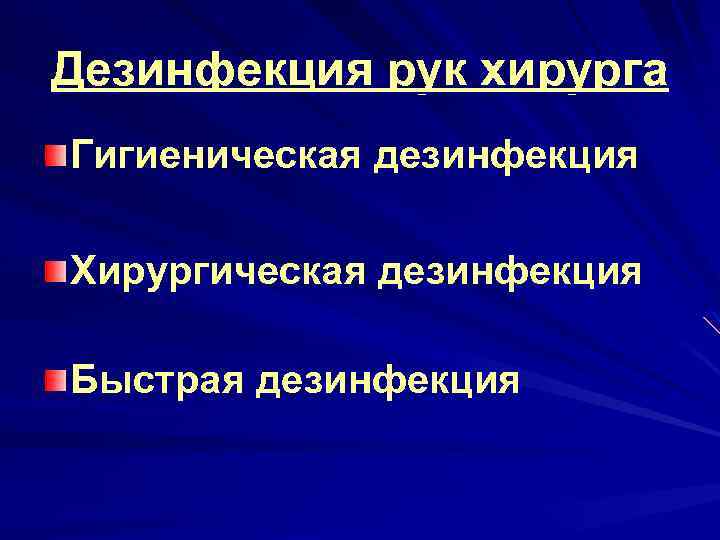 Дезинфекция рук хирурга

Гигиеническая дезинфекция

Хирургическая дезинфекция

Быстрая дезинфекция